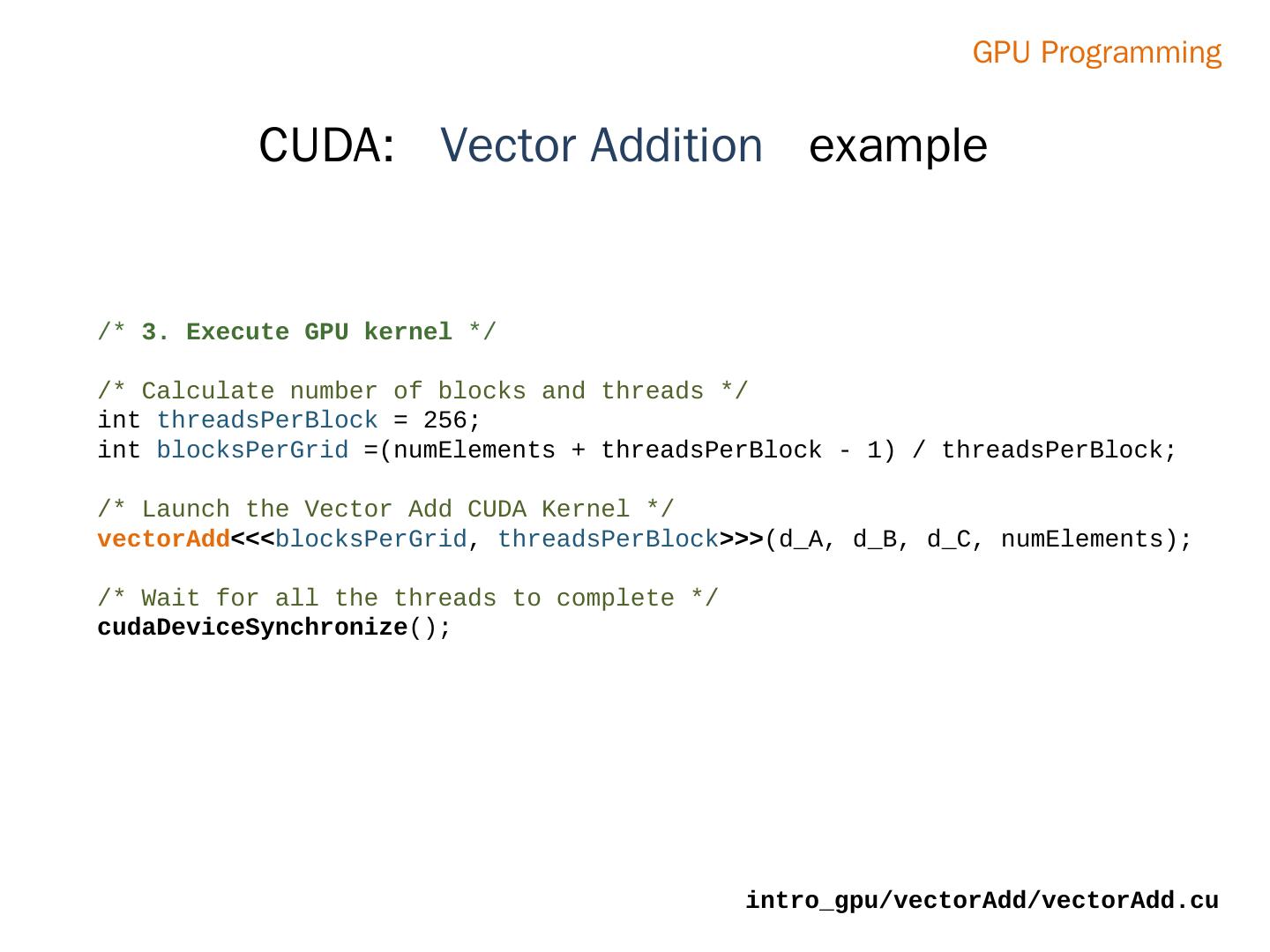 GPU Programming

CUDA: Vector Addition example

/* 3. Execute GPU kernel */

/* Calculate number of blocks and threads */
int threadsPerBlock = 256;
int blocksPerGrid =(numElements + threadsPerBlock - 1) / threadsPerBlock;

/* Launch the Vector Add CUDA Kernel */
vectorAdd<<<blocksPerGrid, threadsPerBlock>>>(d_A, d_B, d_C, numElements);

/* Wait for all the threads to complete */
cudaDeviceSynchronize();

intro_gpu/vectorAdd/vectorAdd.cu